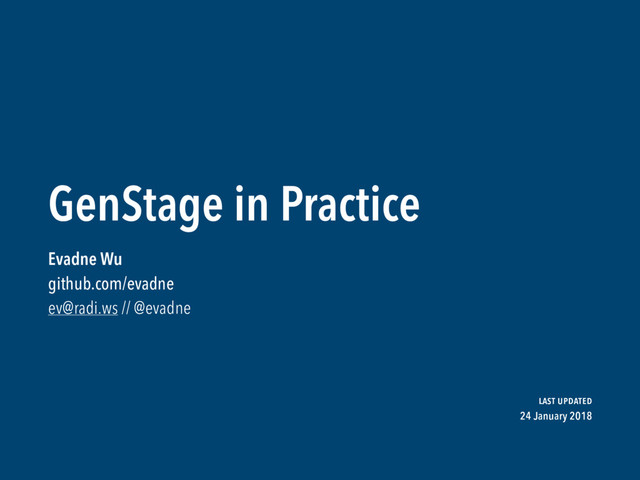 GenStage in Practice

Evadne Wu
github.com/evadne
ev@radi.ws // @evadne

LAST UPDATED
24 January 2018